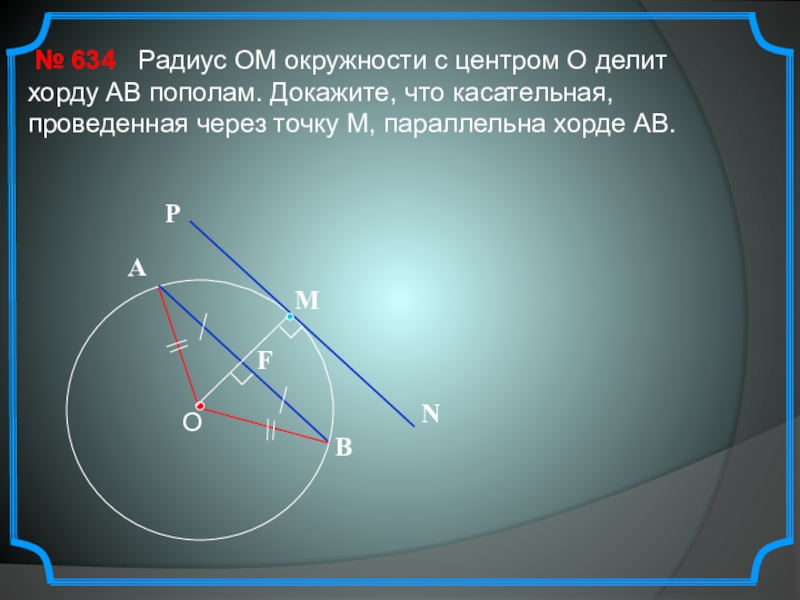 № 634 Радиус ОМ окружности с центром О делит хорду АВ пополам. Докажите, что касательная, проведенная через точку М, параллельна хорде АВ.

P

A

M

F

O

N

B